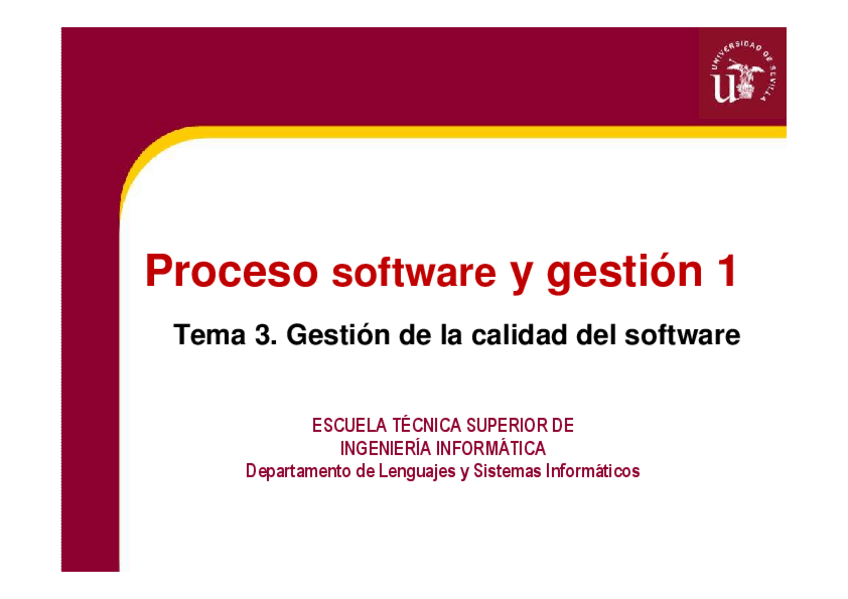 UNIVERSIDAD DE SEVILLA

Proceso software y gestión 1

Tema 3. Gestión de la calidad del software

ESCUELA TÉCNICA SUPERIOR DE
INGENIERÍA INFORMÁTICA
Departamento de Lenguajes y Sistemas Informáticos